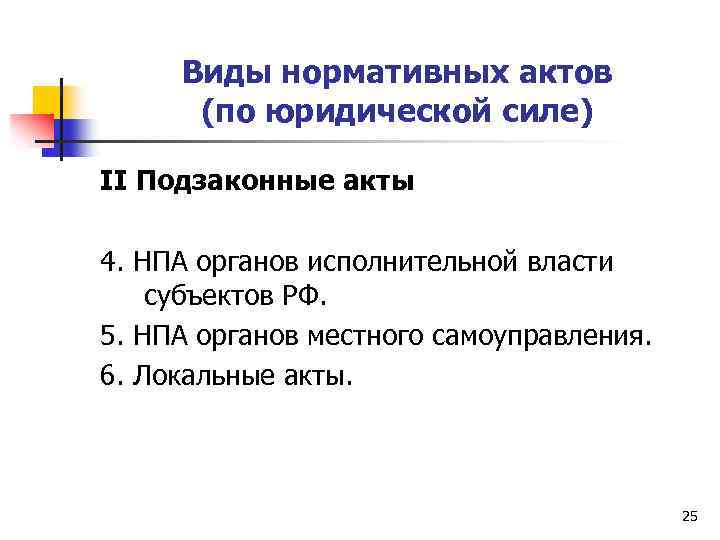 Виды нормативных актов (по юридической силе)

II Подзаконные акты

4. НПА органов исполнительной власти субъектов РФ.

5. НПА органов местного самоуправления.

6. Локальные акты.

25